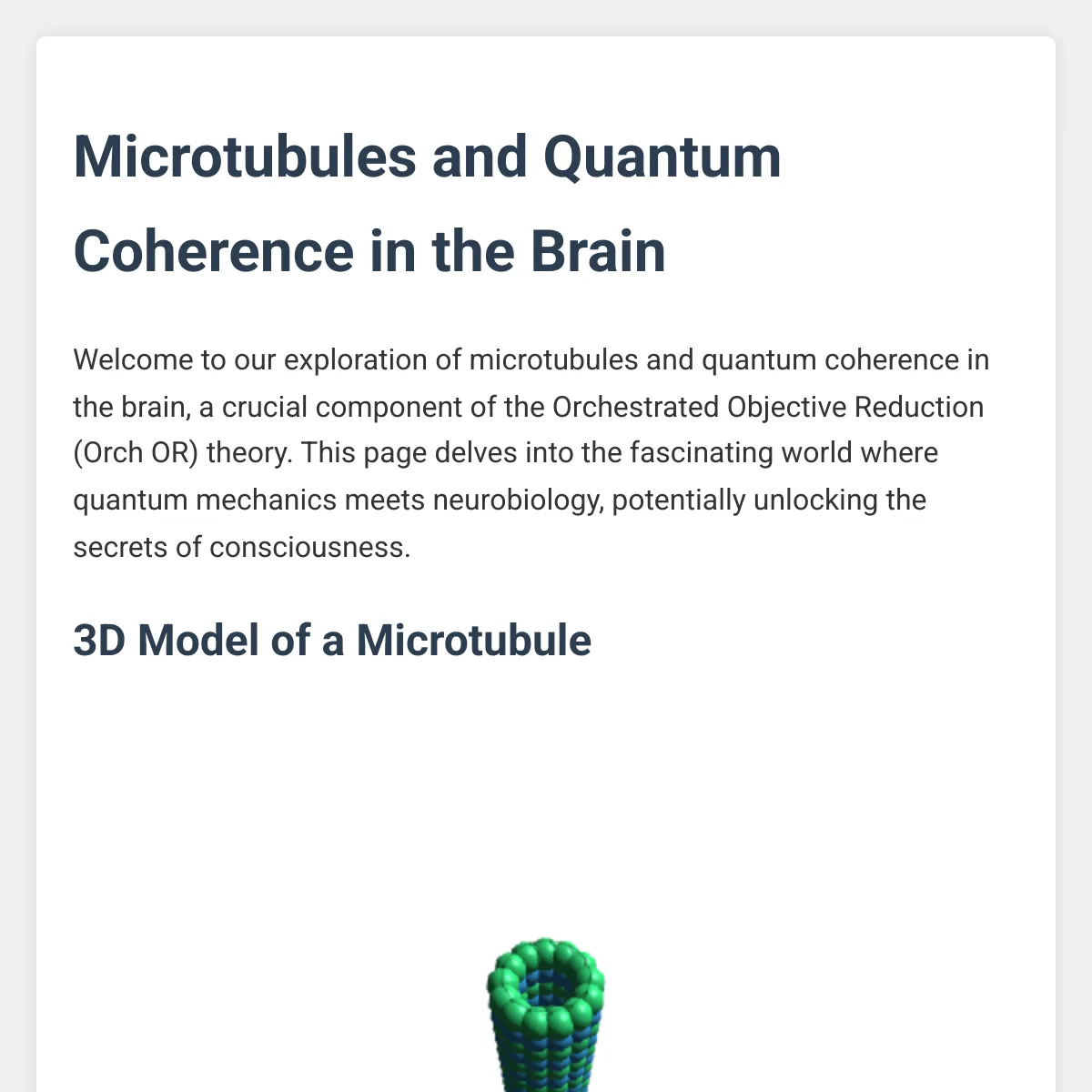 Microtubules and Quantum Coherence in the Brain

Welcome to our exploration of microtubules and quantum coherence in the brain, a crucial component of the Orchestrated Objective Reduction (Orch OR) theory. This page delves into the fascinating world where quantum mechanics meets neurobiology, potentially unlocking the secrets of consciousness.

3D Model of a Microtubule